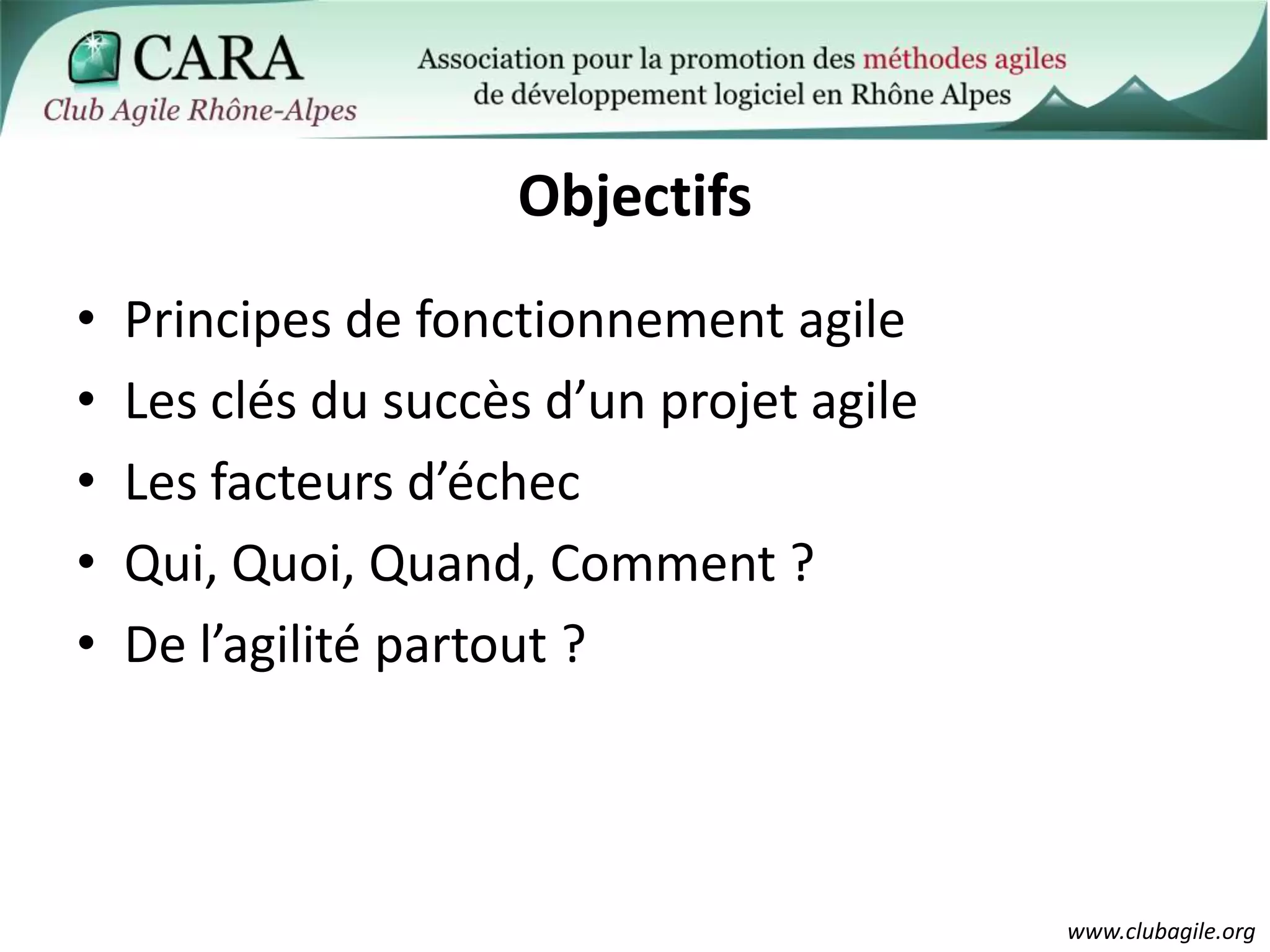 CARA
Club Agile Rhône-Alpes

Association pour la promotion des méthodes agiles de développement logiciel en Rhône Alpes

Objectifs

• Principes de fonctionnement agile
• Les clés du succès d’un projet agile
• Les facteurs d’échec
• Qui, Quoi, Quand, Comment ?
• De l’agilité partout ?

www.clubagile.org